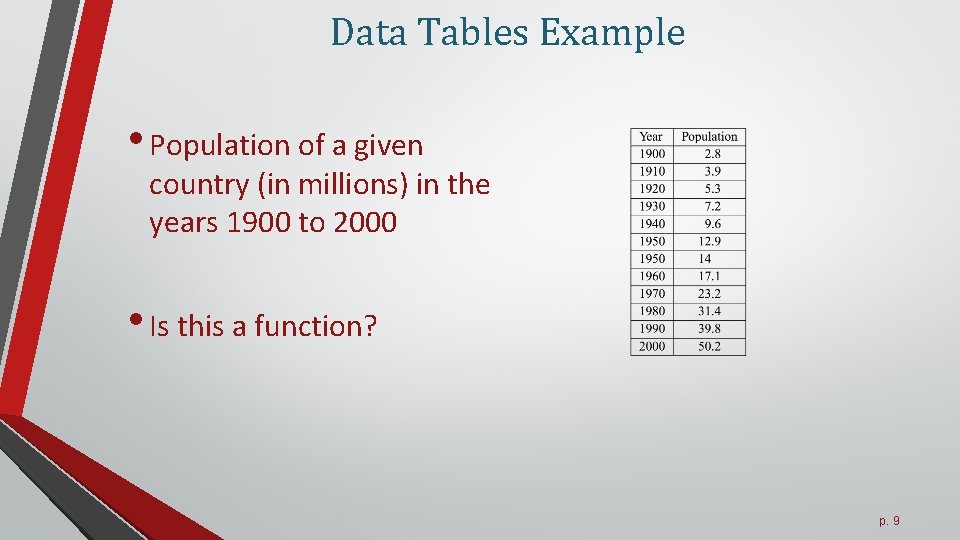 Data Tables Example

• Population of a given country (in millions) in the years 1900 to 2000

• Is this a function?

| Year | Population |
|---|---|
| 1900 | 2.8 |
| 1910 | 3.9 |
| 1920 | 5.3 |
| 1930 | 7.2 |
| 1940 | 9.6 |
| 1950 | 12.9 |
| 1950 | 14 |
| 1960 | 17.1 |
| 1970 | 23.2 |
| 1980 | 31.4 |
| 1990 | 39.8 |
| 2000 | 50.2 |

p. 9